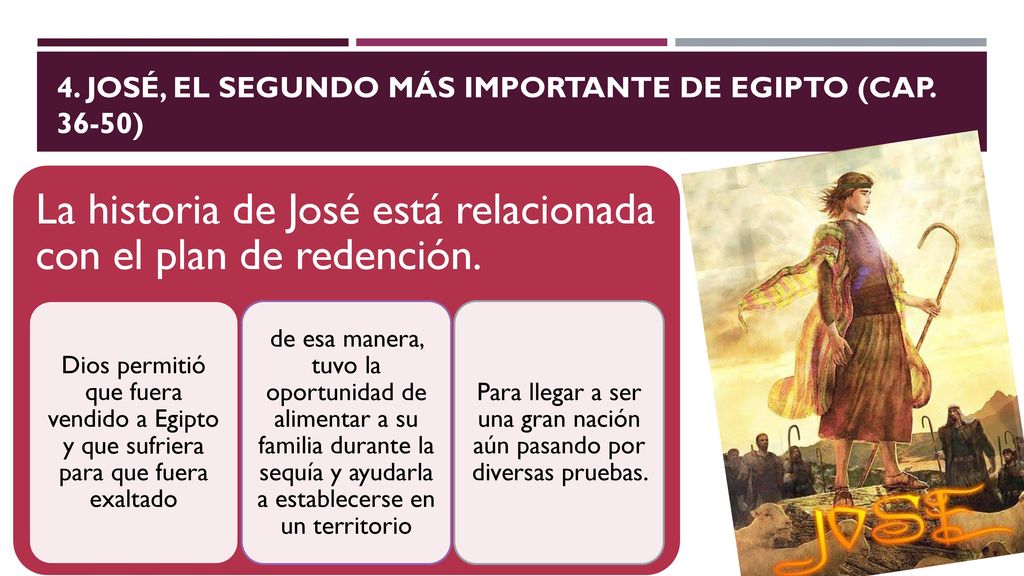 4. JOSÉ, EL SEGUNDO MÁS IMPORTANTE DE EGIPTO (CAP. 36-50)

La historia de José está relacionada con el plan de redención.

Dios permitió que fuera vendido a Egipto y que sufriera para que fuera exaltado

de esa manera, tuvo la oportunidad de alimentar a su familia durante la sequía y ayudarla a establecerse en un territorio

Para llegar a ser una gran nación aún pasando por diversas pruebas.

JOSE